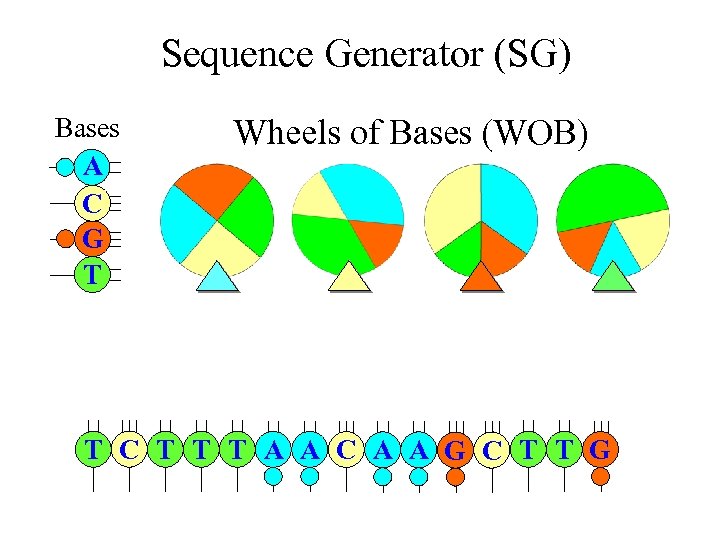 Sequence Generator (SG)

Bases

A
C
G
T

Wheels of Bases (WOB)

T C T T T A A C A A G C T T G